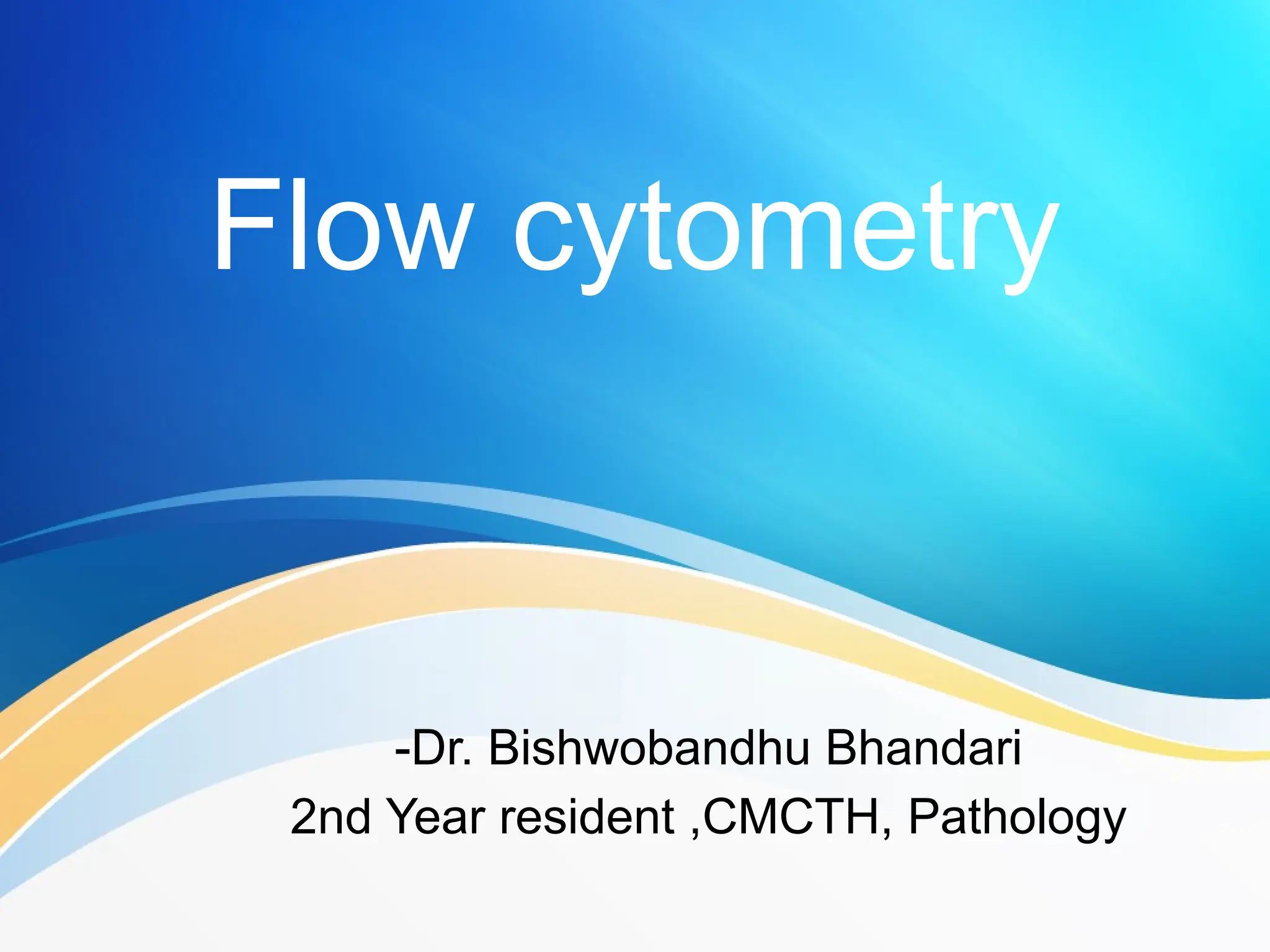 Flow cytometry

-Dr. Bishwobandhu Bhandari
2nd Year resident ,CMCTH, Pathology